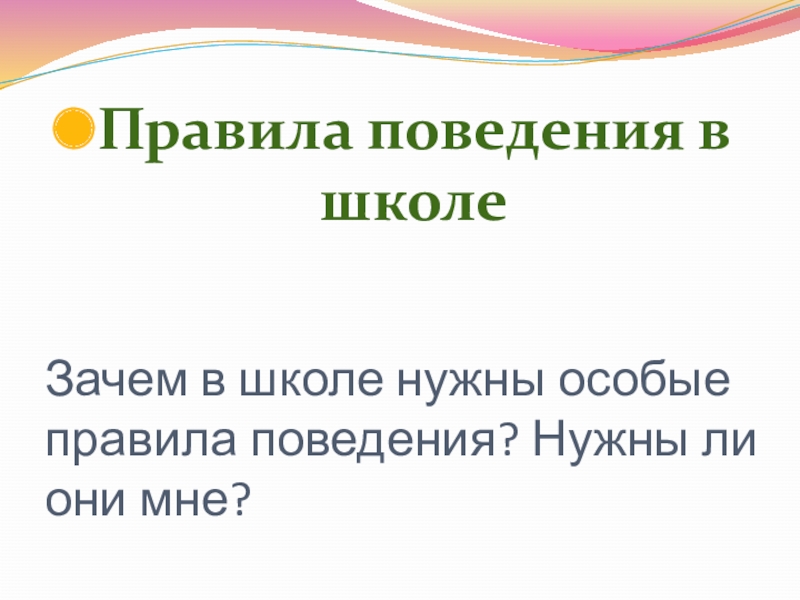 Правила поведения в школе

Зачем в школе нужны особые правила поведения? Нужны ли они мне?